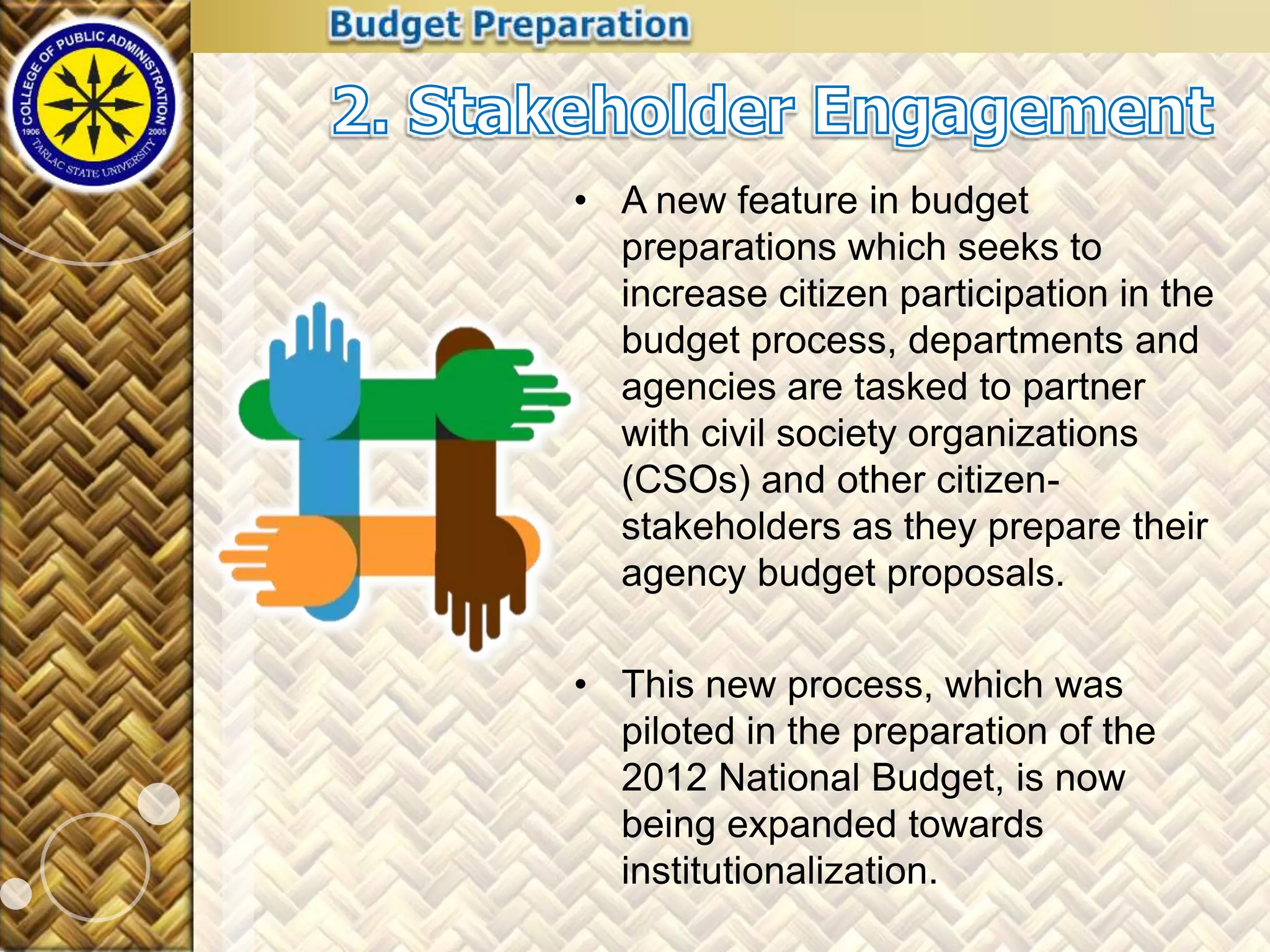 COLLEGE OF PUBLIC ADMINISTRATION
1906 2005
TARLAC STATE UNIVERSITY

Budget Preparation

2. Stakeholder Engagement

• A new feature in budget preparations which seeks to increase citizen participation in the budget process, departments and agencies are tasked to partner with civil society organizations (CSOs) and other citizen-stakeholders as they prepare their agency budget proposals.

• This new process, which was piloted in the preparation of the 2012 National Budget, is now being expanded towards institutionalization.